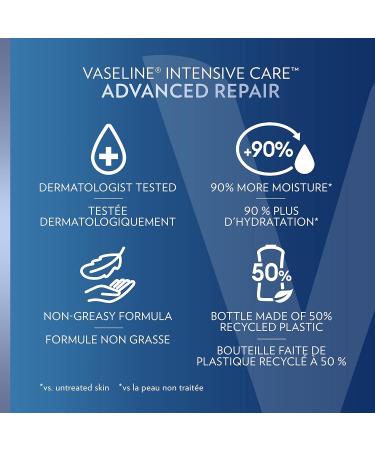 VASELINE® INTENSIVE CARE™
ADVANCED REPAIR

DERMATOLOGIST TESTED

TESTÉE DERMATOLOGIQUEMENT

+90%

90% MORE MOISTURE*

90 % PLUS D'HYDRATATION*

NON-GREASY FORMULA

FORMULE NON GRASSE

50%

BOTTLE MADE OF 50% RECYCLED PLASTIC

BOUTEILLE FAITE DE PLASTIQUE RECYCLÉ À 50 %

*vs. untreated skin *vs la peau non traitée